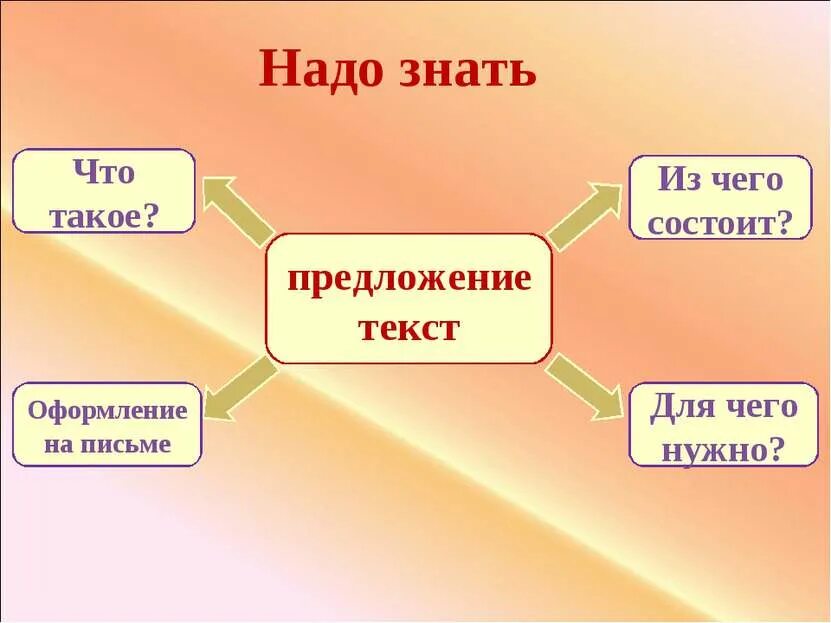 Надо знать

Что такое?

Из чего состоит?

предложение
текст

Оформление на письме

Для чего нужно?